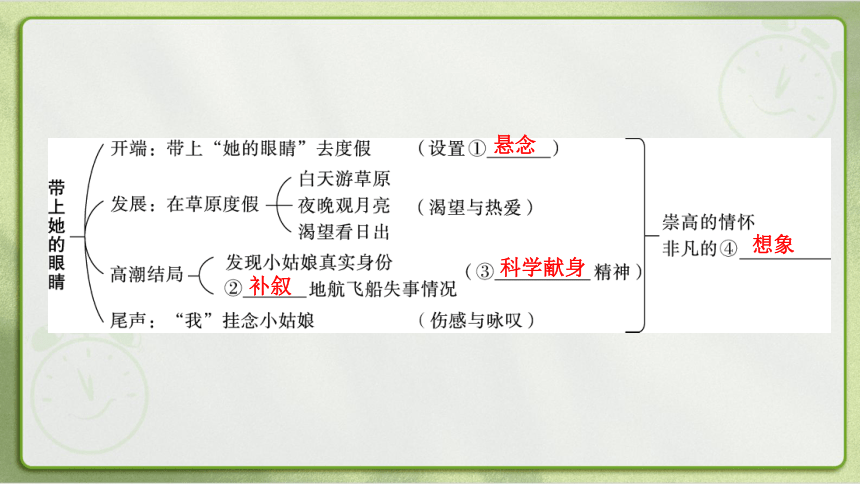 带上她的眼睛

开端：带上“她的眼睛”去度假　（设置①悬念）

发展：在草原度假
白天游草原
夜晚观月亮
渴望看日出
（渴望与热爱）

高潮结局
发现小姑娘真实身份
②补叙地航飞船失事情况
（③科学献身精神）

尾声：“我”挂念小姑娘　（伤感与咏叹）

崇高的情怀
非凡的④想象